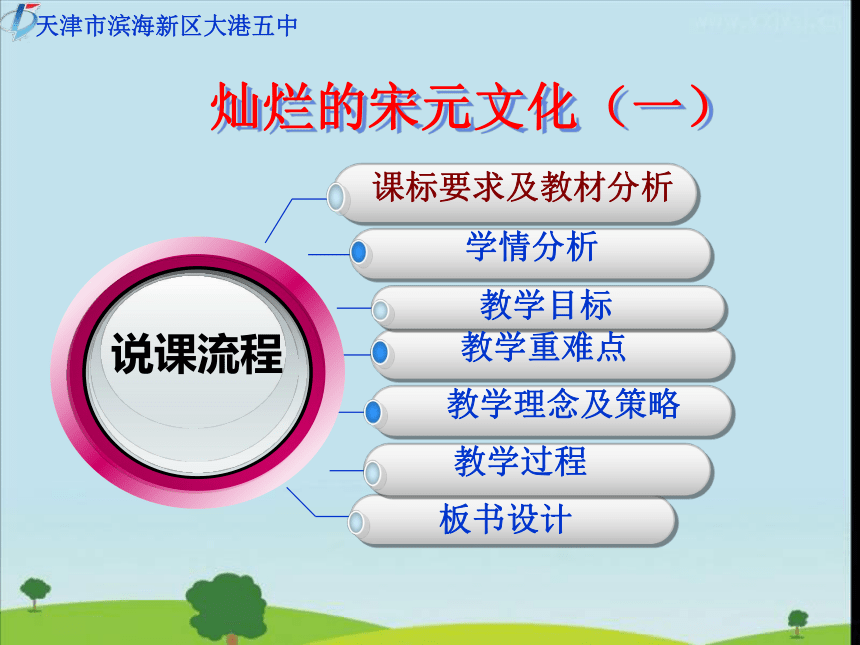 天津市滨海新区大港五中

灿烂的宋元文化（一）

说课流程

课标要求及教材分析

学情分析

教学目标

教学重难点

教学理念及策略

教学过程

板书设计